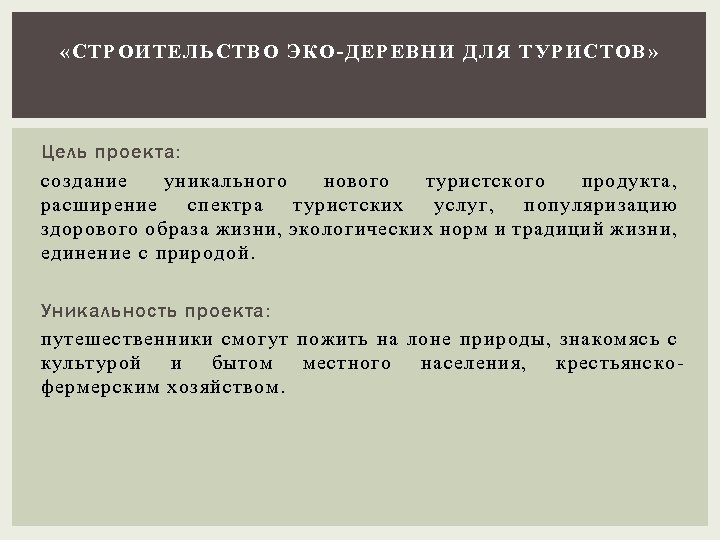 «СТРОИТЕЛЬСТВО ЭКО-ДЕРЕВНИ ДЛЯ ТУРИСТОВ»

Цель проекта:

создание уникального нового туристского продукта, расширение спектра туристских услуг, популяризацию здорового образа жизни, экологических норм и традиций жизни, единение с природой.

Уникальность проекта:

путешественники смогут пожить на лоне природы, знакомясь с культурой и бытом местного населения, крестьянско-фермерским хозяйством.